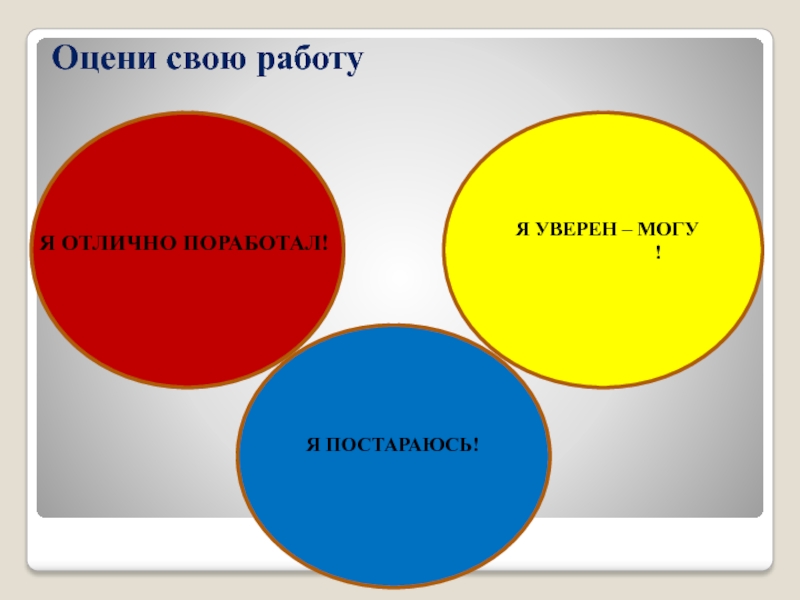 Оцени свою работу

Я ОТЛИЧНО ПОРАБОТАЛ!

Я УВЕРЕН – МОГУ !

Я ПОСТАРАЮСЬ!